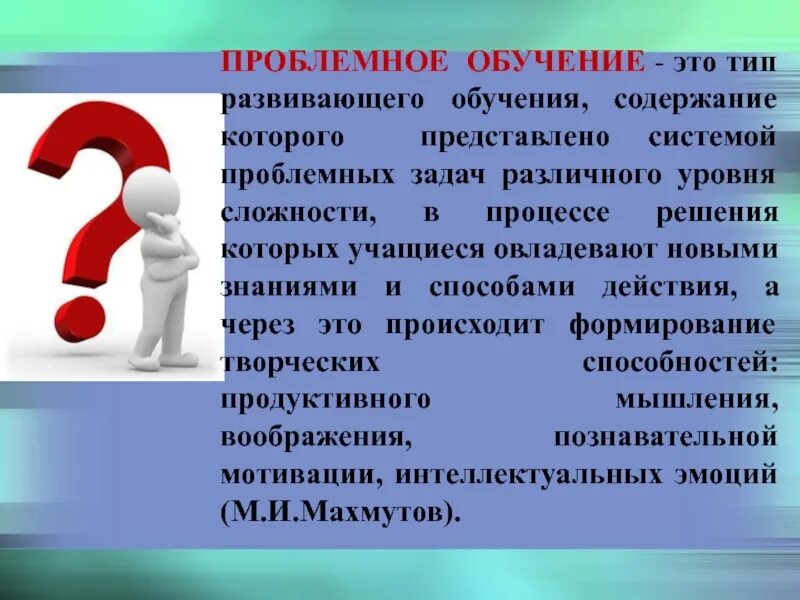 ПРОБЛЕМНОЕ ОБУЧЕНИЕ - это тип развивающего обучения, содержание которого представлено системой проблемных задач различного уровня сложности, в процессе решения которых учащиеся овладевают новыми знаниями и способами действия, а через это происходит формирование творческих способностей: продуктивного мышления, воображения, познавательной мотивации, интеллектуальных эмоций (М.И.Махмутов).